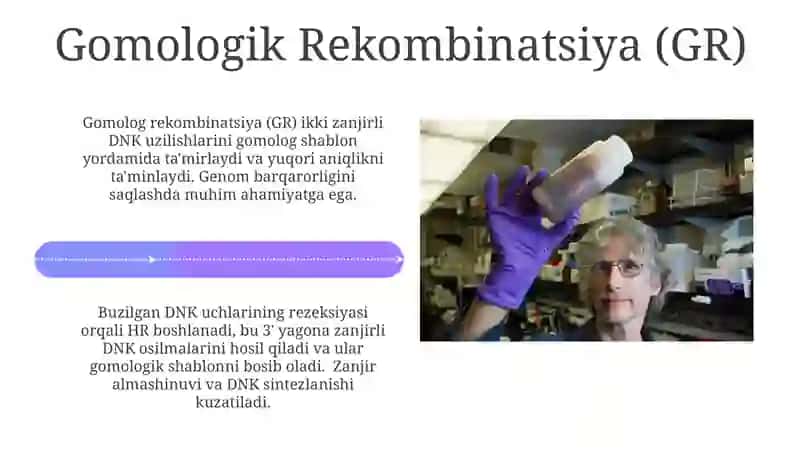 Gomologik Rekombinatsiya (GR)

Gomolog rekombinatsiya (GR) ikki zanjirli DNK uzilishlarini gomolog shablon yordamida ta'mirlaydi va yuqori aniqlikni ta'minlaydi. Genom barqarorligini saqlashda muhim ahamiyatga ega.

Buzilgan DNK uchlarining rezeksiyasi orqali HR boshlanadi, bu 3' yagona zanjirli DNK osilmalarini hosil qiladi va ular gomologik shablonni bosib oladi. Zanjir almashinuvi va DNK sintezlanishi kuzatiladi.